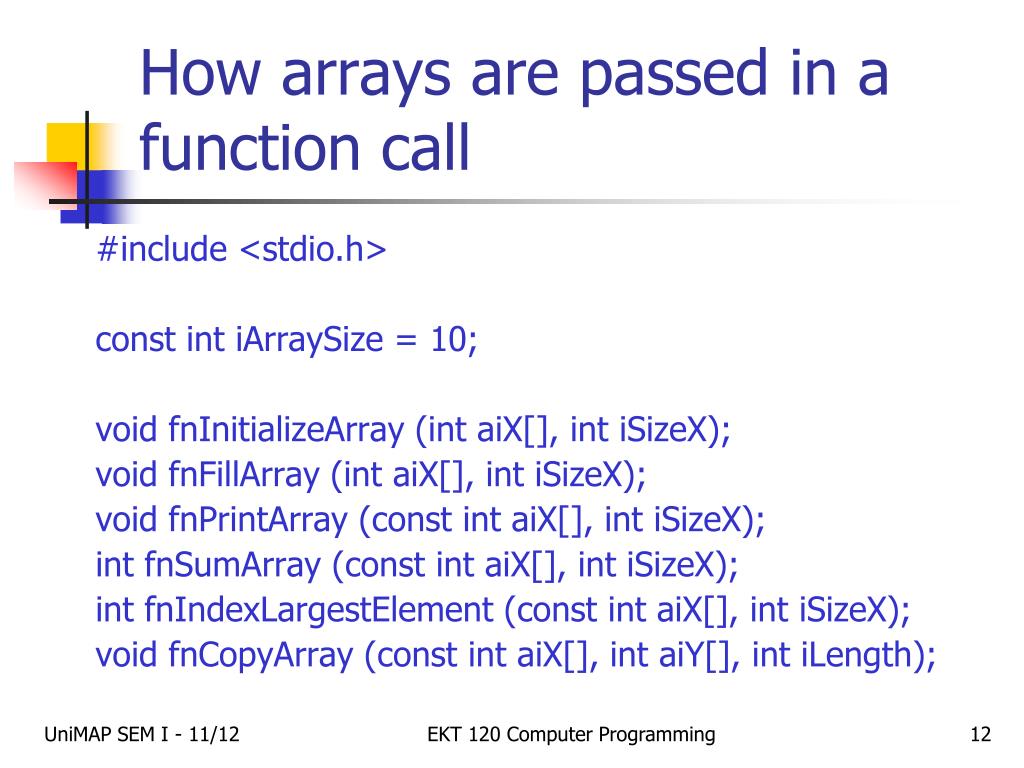 How arrays are passed in a function call

#include <stdio.h>

const int iArraySize = 10;

void fnInitializeArray (int aiX[], int iSizeX);
void fnFillArray (int aiX[], int iSizeX);
void fnPrintArray (const int aiX[], int iSizeX);
int fnSumArray (const int aiX[], int iSizeX);
int fnIndexLargestElement (const int aiX[], int iSizeX);
void fnCopyArray (const int aiX[], int aiY[], int iLength);

UniMAP SEM I - 11/12

EKT 120 Computer Programming

12